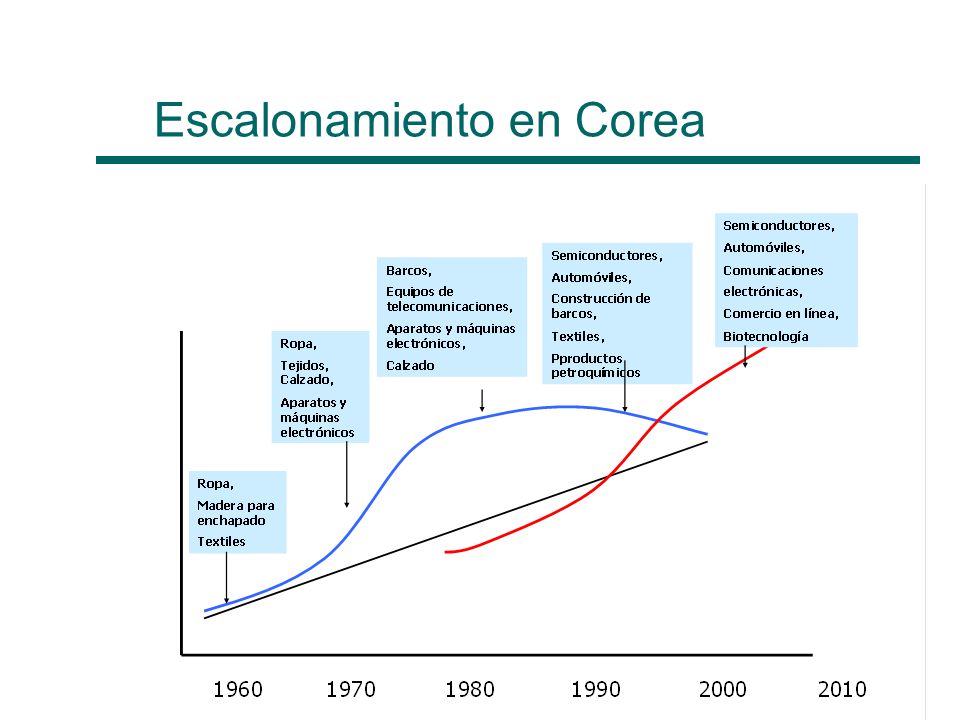 Escalonamiento en Corea

Ropa,
Madera para enchapado
Textiles

Ropa,
Tejidos, Calzado,
Aparatos y máquinas electrónicos

Barcos,
Equipos de telecomunicaciones,
Aparatos y máquinas electrónicos,
Calzado

Semiconductores,
Automóviles,
Construcción de barcos,
Textiles,
Pproductos petroquímicos

Semiconductores,
Automóviles,
Comunicaciones electrónicas,
Comercio en línea,
Biotecnología

1960 1970 1980 1990 2000 2010